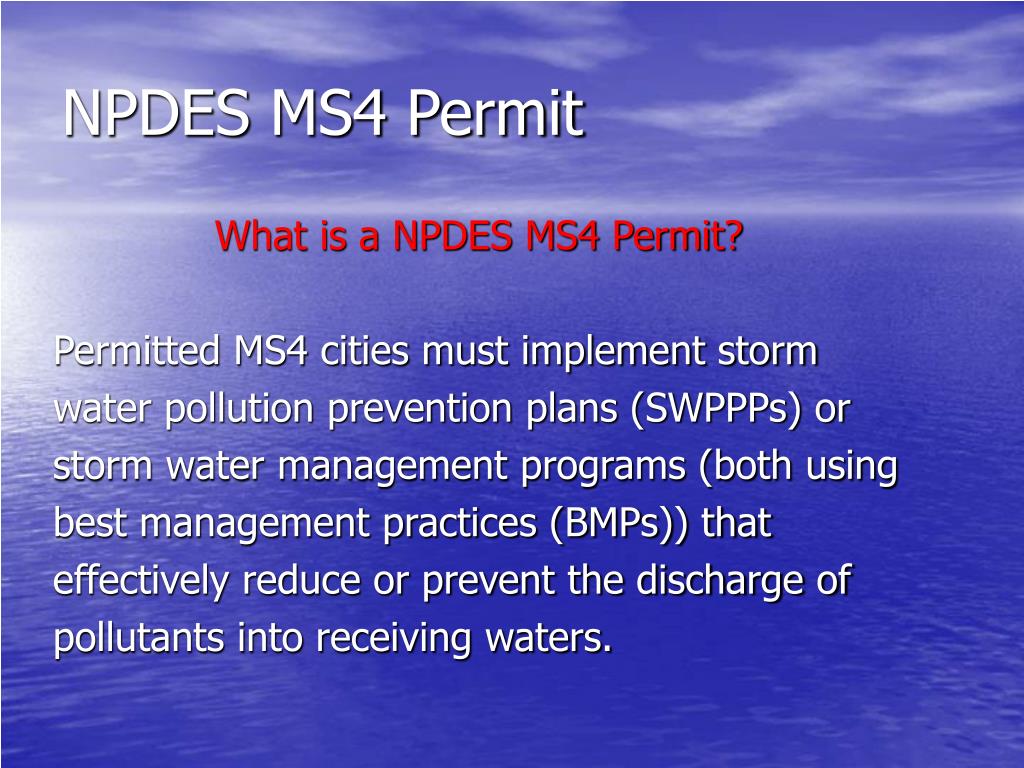 NPDES MS4 Permit

What is a NPDES MS4 Permit?

Permitted MS4 cities must implement storm water pollution prevention plans (SWPPPs) or storm water management programs (both using best management practices (BMPs)) that effectively reduce or prevent the discharge of pollutants into receiving waters.